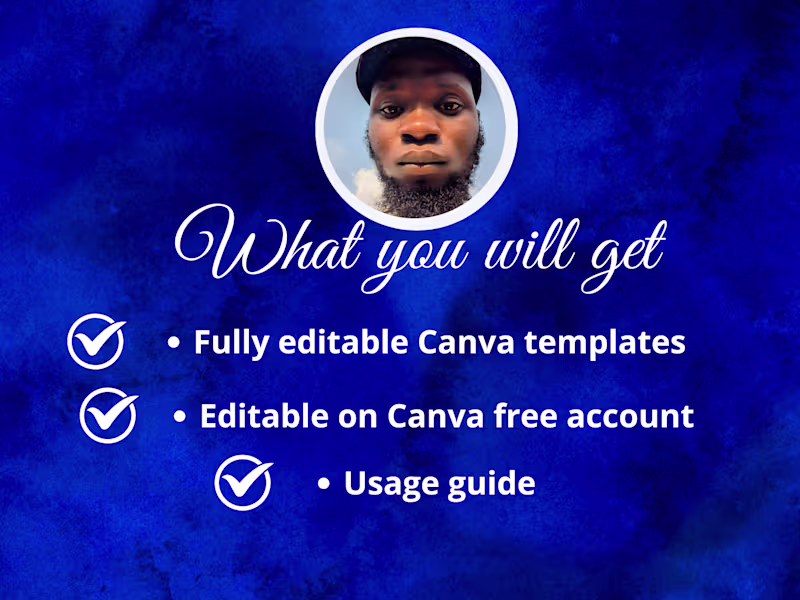 What you will get

• Fully editable Canva templates

• Editable on Canva free account

• Usage guide